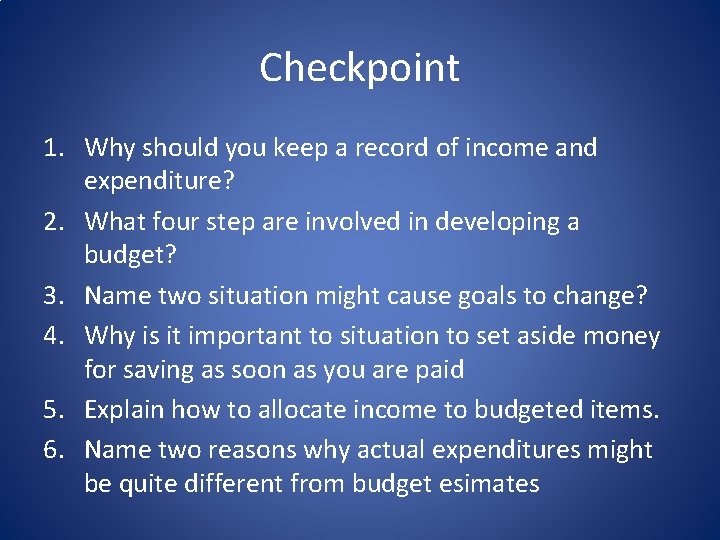 Checkpoint

1. Why should you keep a record of income and expenditure?
2. What four step are involved in developing a budget?
3. Name two situation might cause goals to change?
4. Why is it important to situation to set aside money for saving as soon as you are paid
5. Explain how to allocate income to budgeted items.
6. Name two reasons why actual expenditures might be quite different from budget esimates